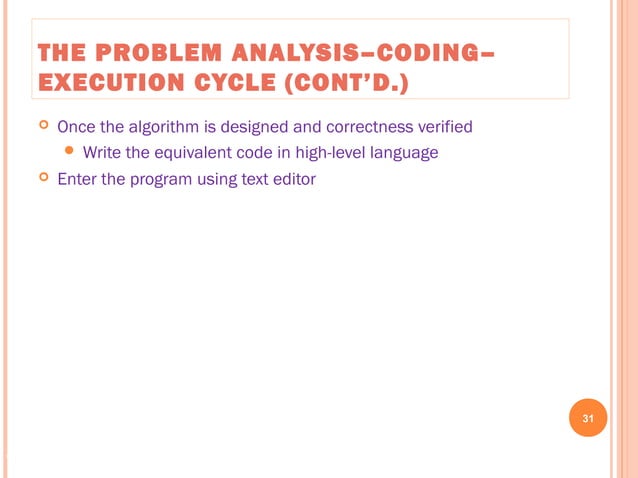 THE PROBLEM ANALYSIS–CODING–EXECUTION CYCLE (CONT'D.)

Once the algorithm is designed and correctness verified

Write the equivalent code in high-level language

Enter the program using text editor

31